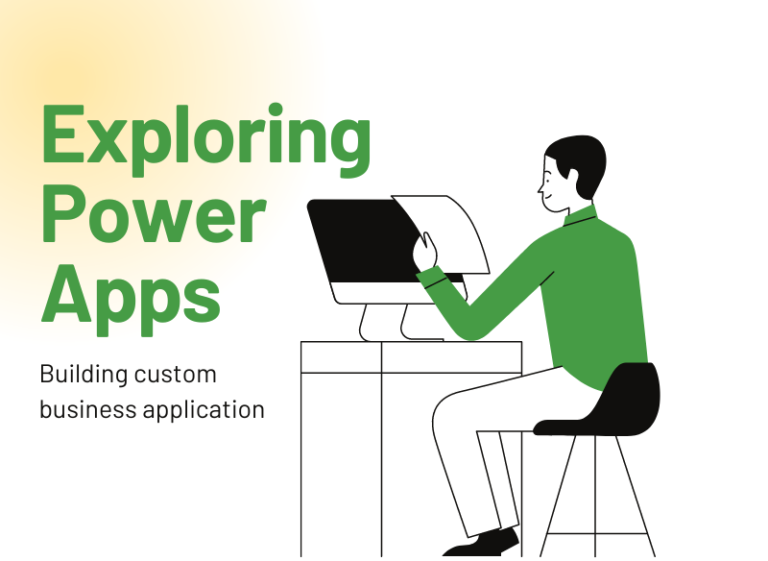 Exploring Power Apps

Building custom business application